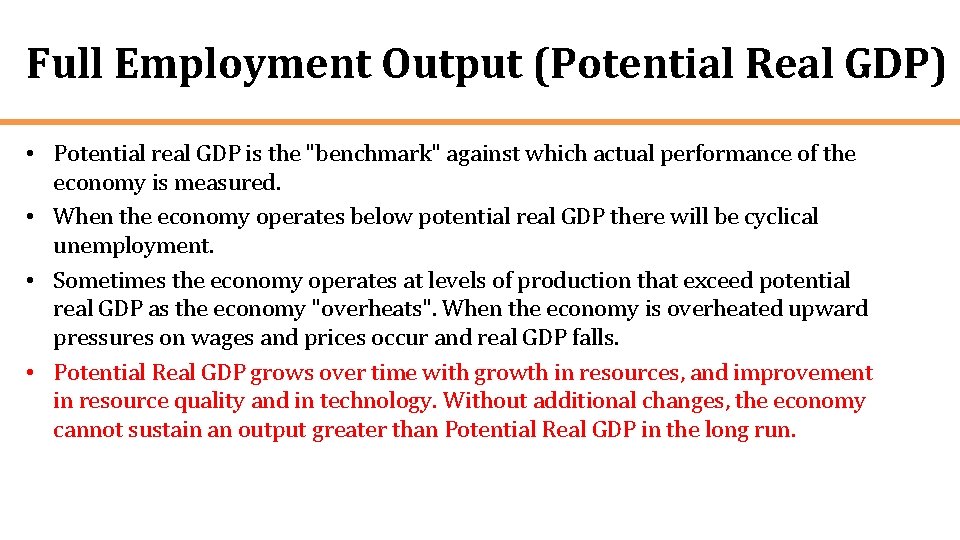 Full Employment Output (Potential Real GDP)

• Potential real GDP is the "benchmark" against which actual performance of the economy is measured.
• When the economy operates below potential real GDP there will be cyclical unemployment.
• Sometimes the economy operates at levels of production that exceed potential real GDP as the economy "overheats". When the economy is overheated upward pressures on wages and prices occur and real GDP falls.
• Potential Real GDP grows over time with growth in resources, and improvement in resource quality and in technology. Without additional changes, the economy cannot sustain an output greater than Potential Real GDP in the long run.